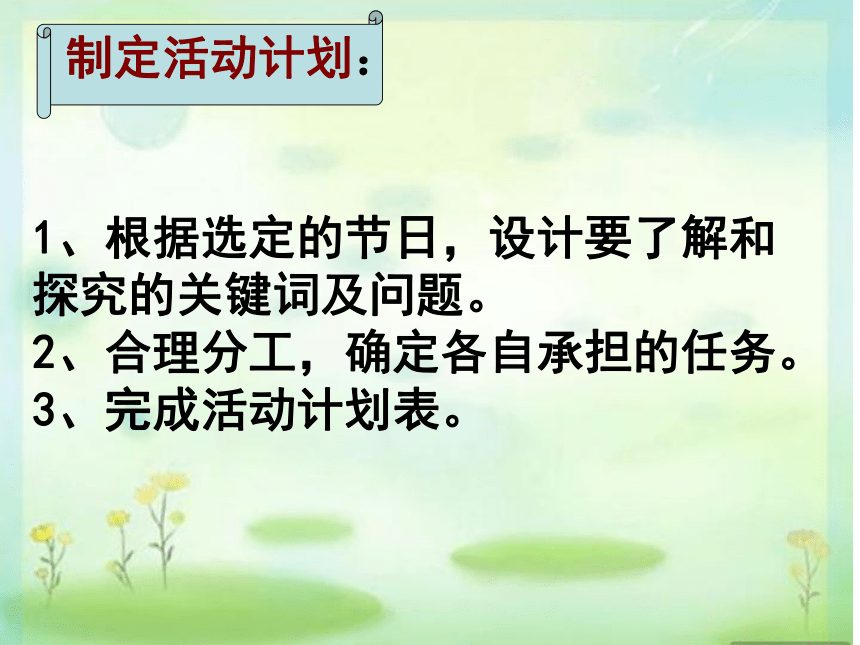 制定活动计划：

1、根据选定的节日，设计要了解和探究的关键词及问题。
2、合理分工，确定各自承担的任务。
3、完成活动计划表。